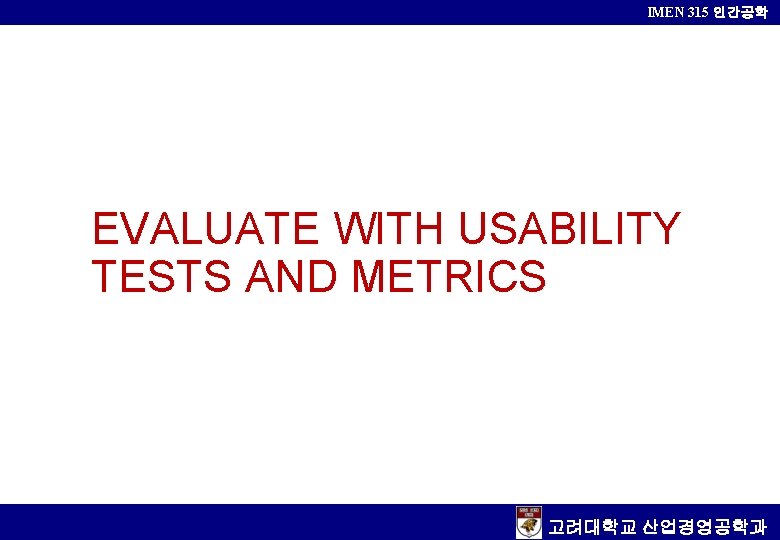 IMEN 315 인간공학

EVALUATE WITH USABILITY TESTS AND METRICS

고려대학교 산업경영공학과